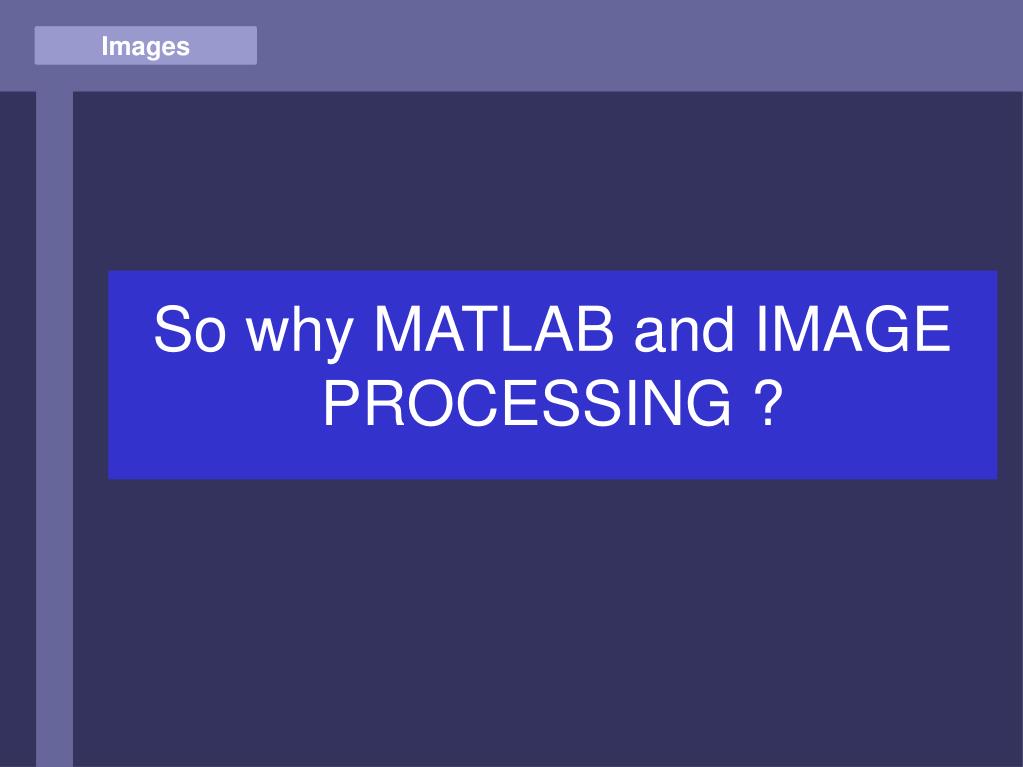 Images

So why MATLAB and IMAGE PROCESSING ?